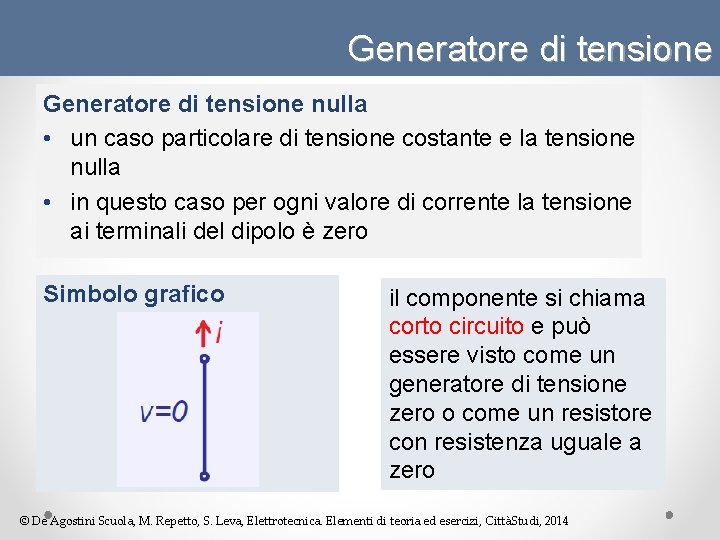 Generatore di tensione

Generatore di tensione nulla
• un caso particolare di tensione costante e la tensione nulla
• in questo caso per ogni valore di corrente la tensione ai terminali del dipolo è zero

Simbolo grafico

$i$

$v=0$

il componente si chiama corto circuito e può essere visto come un generatore di tensione zero o come un resistore con resistenza uguale a zero

© De Agostini Scuola, M. Repetto, S. Leva, Elettrotecnica. Elementi di teoria ed esercizi, CittàStudi, 2014